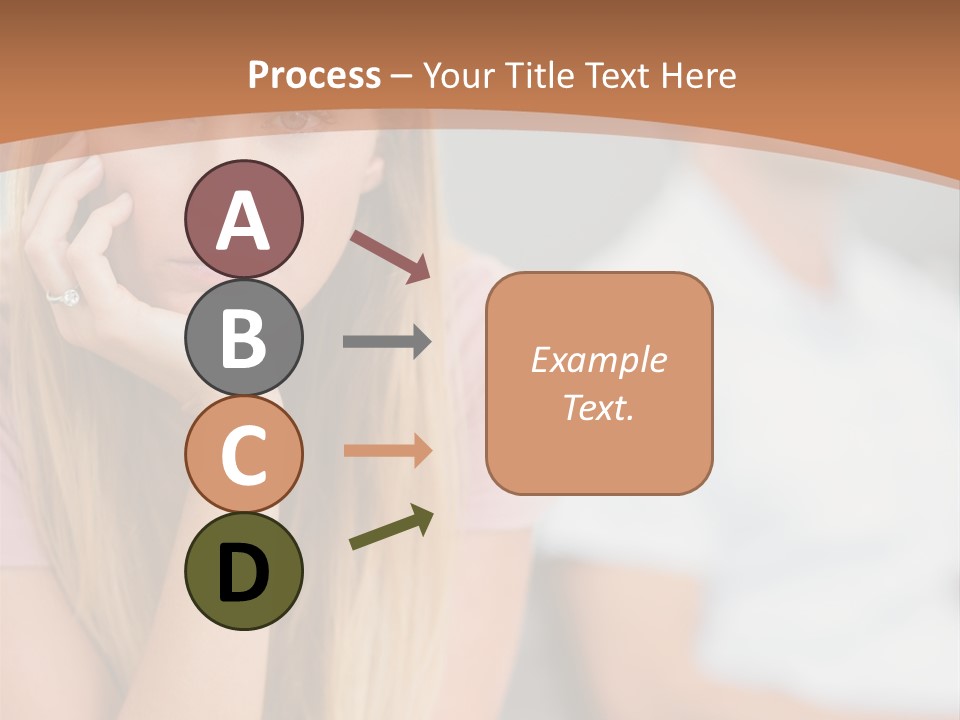 Process – Your Title Text Here

A

B

C

D

Example Text.